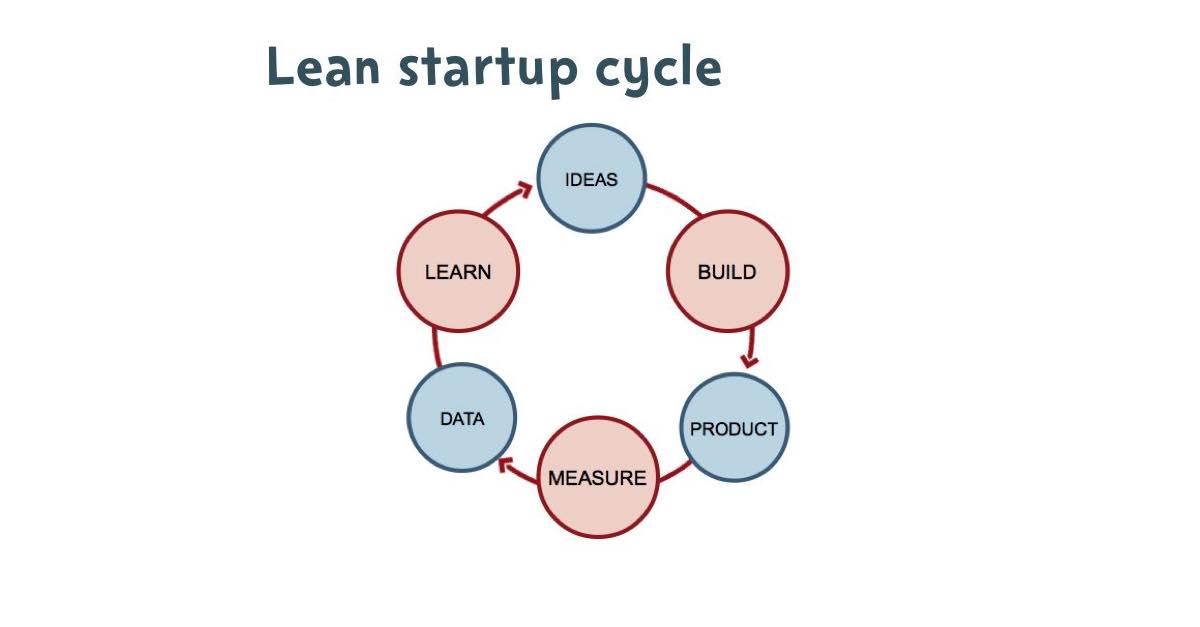 Lean startup cycle

IDEAS

BUILD

PRODUCT

MEASURE

DATA

LEARN